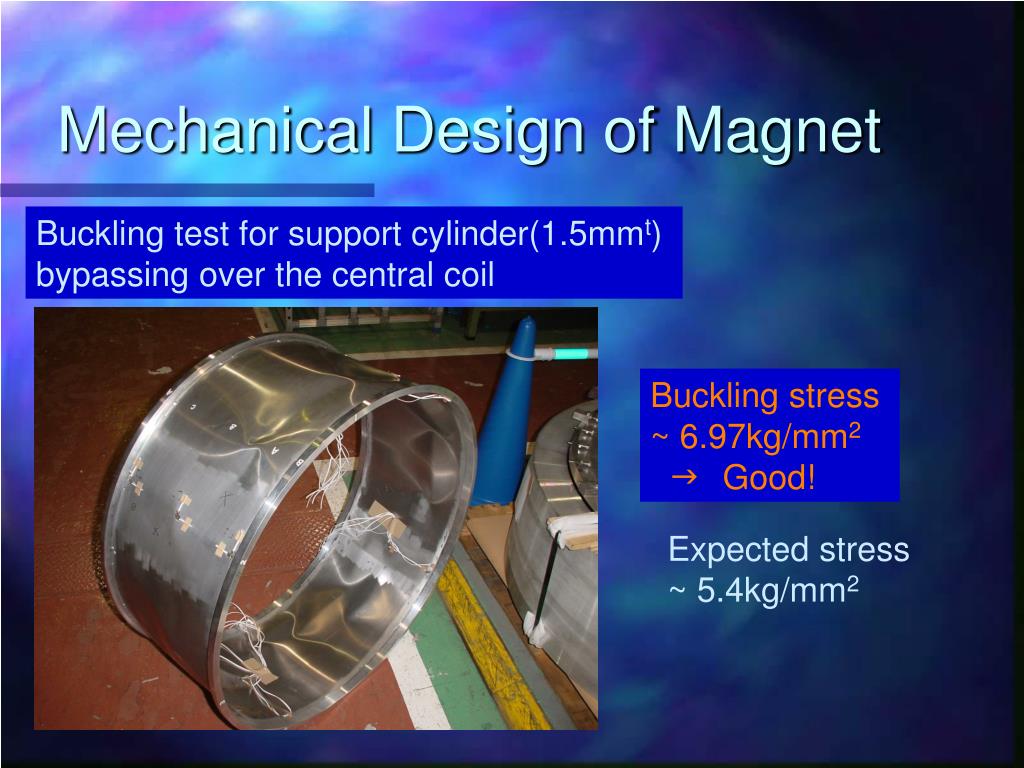 Mechanical Design of Magnet

Buckling test for support cylinder(1.5mm$^t$) bypassing over the central coil

Buckling stress
~ 6.97kg/mm$^2$
→ Good!

Expected stress
~ 5.4kg/mm$^2$